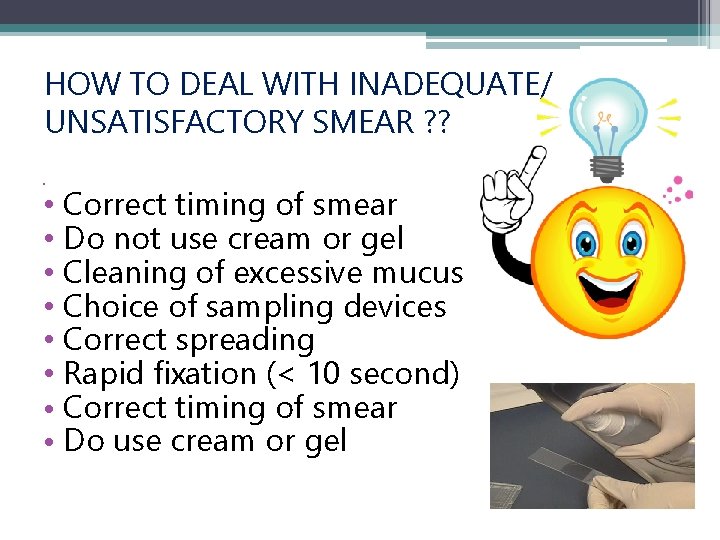 HOW TO DEAL WITH INADEQUATE/ UNSATISFACTORY SMEAR ??

• Correct timing of smear
• Do not use cream or gel
• Cleaning of excessive mucus
• Choice of sampling devices
• Correct spreading
• Rapid fixation (< 10 second)
• Correct timing of smear
• Do use cream or gel